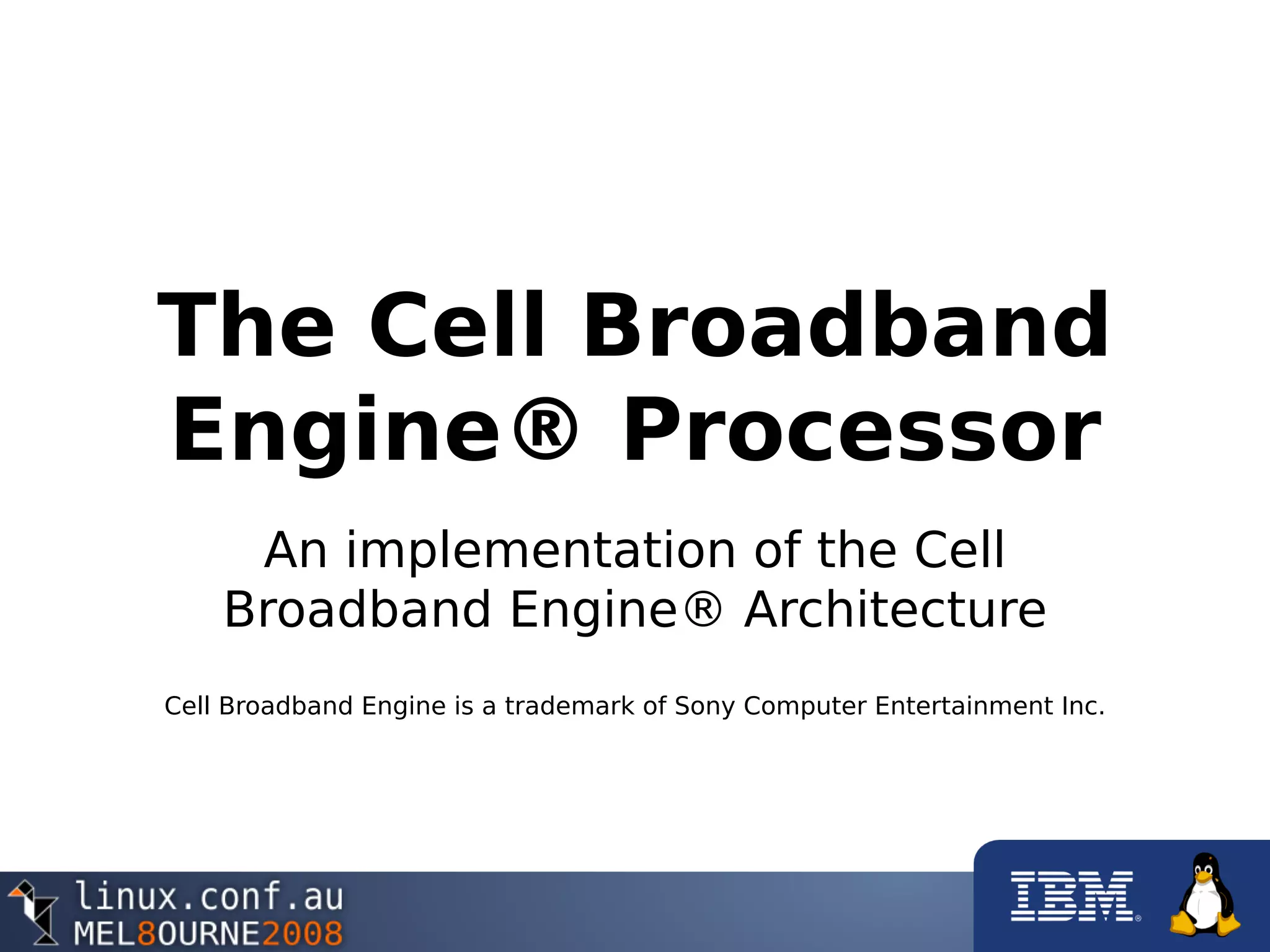 The Cell Broadband Engine® Processor

An implementation of the Cell Broadband Engine® Architecture

Cell Broadband Engine is a trademark of Sony Computer Entertainment Inc.

linux.conf.au
MEL8OURNE2008

IBM®